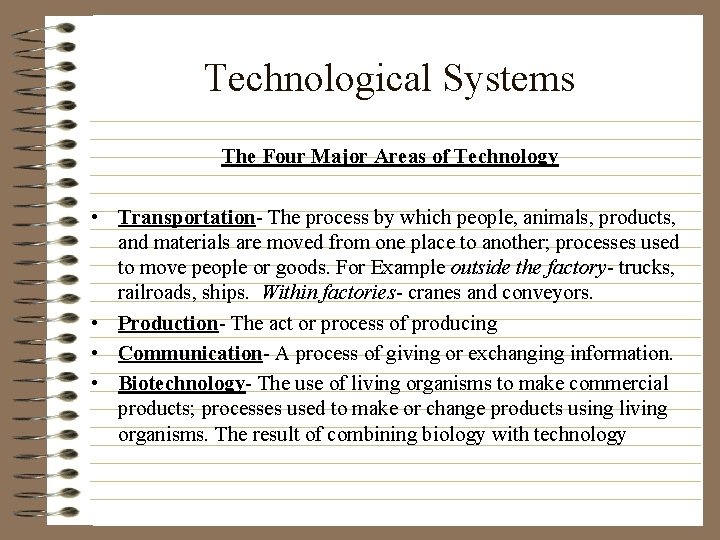 Technological Systems

The Four Major Areas of Technology

• Transportation- The process by which people, animals, products, and materials are moved from one place to another; processes used to move people or goods. For Example outside the factory- trucks, railroads, ships. Within factories- cranes and conveyors.
• Production- The act or process of producing
• Communication- A process of giving or exchanging information.
• Biotechnology- The use of living organisms to make commercial products; processes used to make or change products using living organisms. The result of combining biology with technology